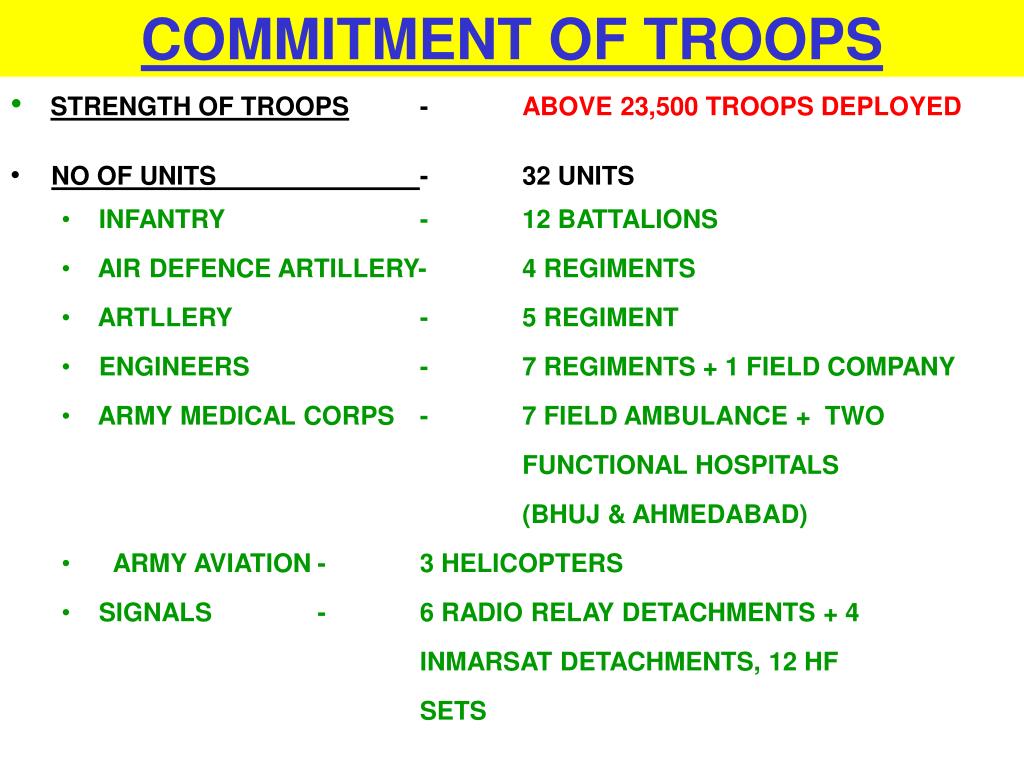 COMMITMENT OF TROOPS

• STRENGTH OF TROOPS - ABOVE 23,500 TROOPS DEPLOYED

• NO OF UNITS - 32 UNITS

• INFANTRY - 12 BATTALIONS

• AIR DEFENCE ARTILLERY- 4 REGIMENTS

• ARTLLERY - 5 REGIMENT

• ENGINEERS - 7 REGIMENTS + 1 FIELD COMPANY

• ARMY MEDICAL CORPS - 7 FIELD AMBULANCE + TWO FUNCTIONAL HOSPITALS (BHUJ & AHMEDABAD)

• ARMY AVIATION - 3 HELICOPTERS

• SIGNALS - 6 RADIO RELAY DETACHMENTS + 4 INMARSAT DETACHMENTS, 12 HF SETS